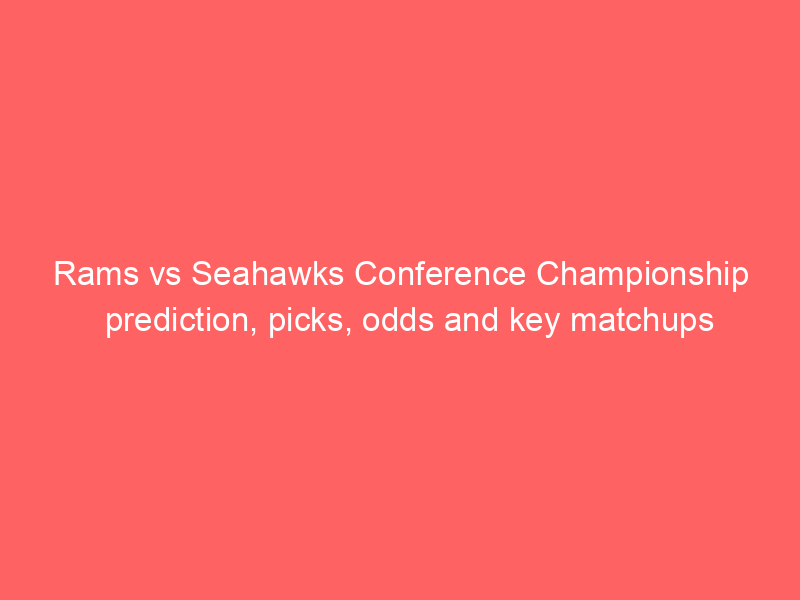 Rams vs Seahawks Conference Championship prediction, picks, odds and key matchups